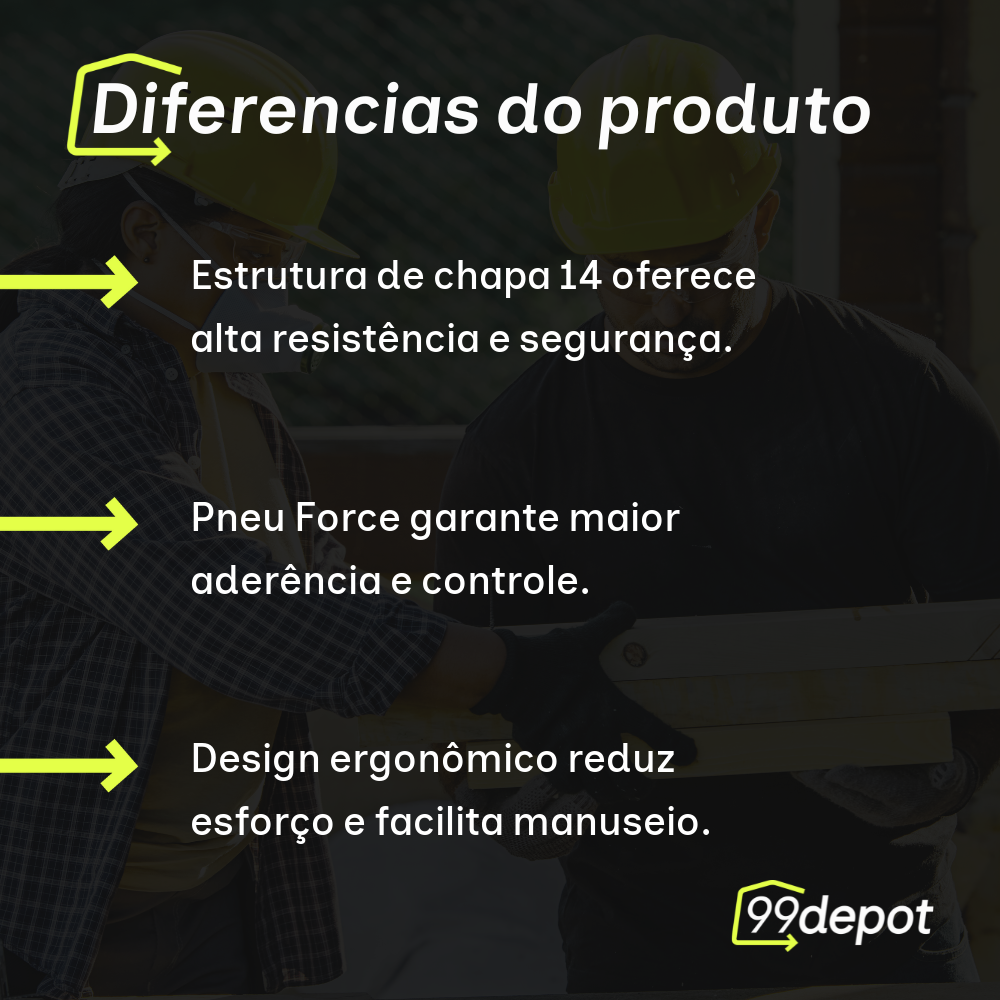 Diferencias do produto

Estrutura de chapa 14 oferece alta resistência e segurança.

Pneu Force garante maior aderência e controle.

Design ergonômico reduz esforço e facilita manuseio.

99depot